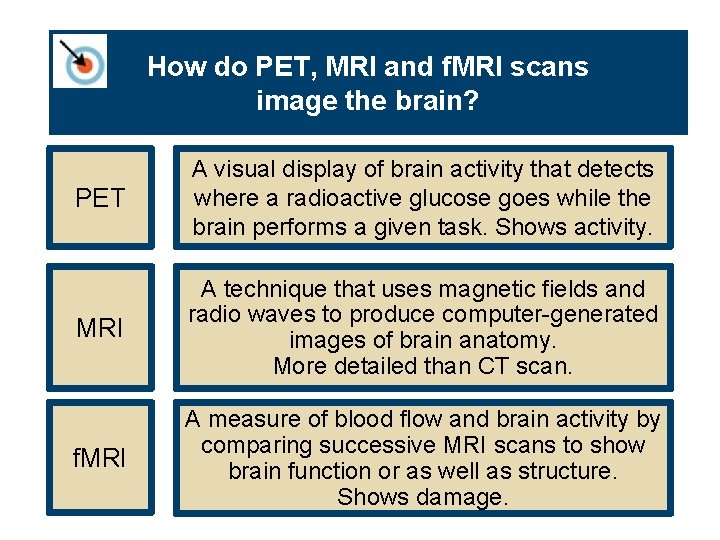 How do PET, MRI and fMRI scans image the brain?

PET

A visual display of brain activity that detects where a radioactive glucose goes while the brain performs a given task. Shows activity.

MRI

A technique that uses magnetic fields and radio waves to produce computer-generated images of brain anatomy.
More detailed than CT scan.

fMRI

A measure of blood flow and brain activity by comparing successive MRI scans to show brain function or as well as structure.
Shows damage.